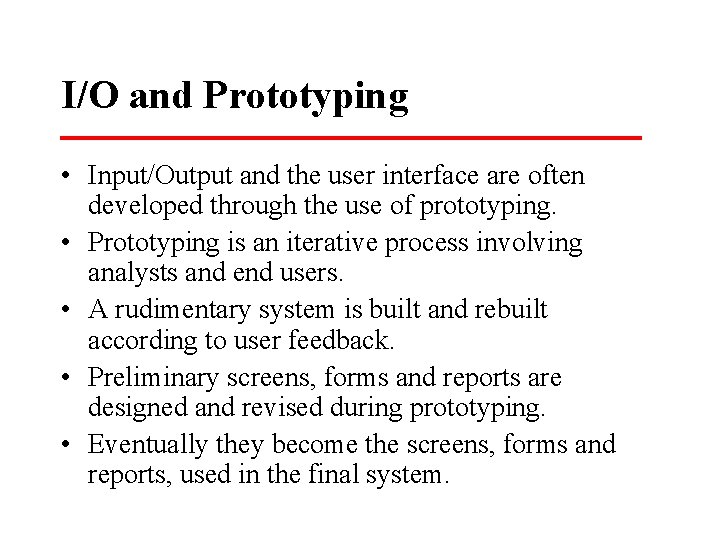 I/O and Prototyping

• Input/Output and the user interface are often developed through the use of prototyping.
• Prototyping is an iterative process involving analysts and end users.
• A rudimentary system is built and rebuilt according to user feedback.
• Preliminary screens, forms and reports are designed and revised during prototyping.
• Eventually they become the screens, forms and reports, used in the final system.